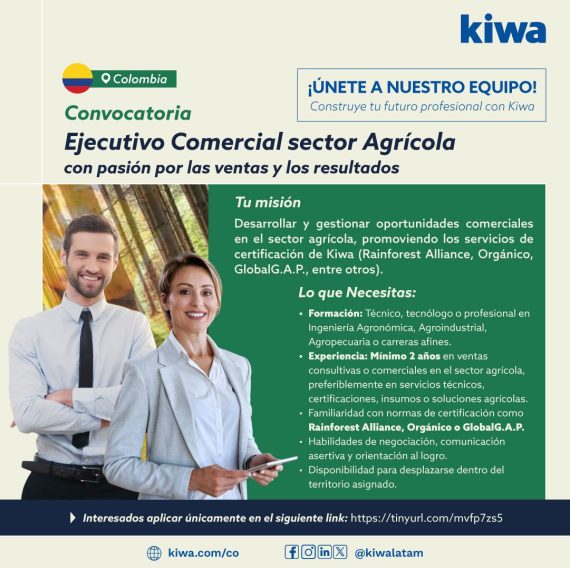 kiwa

Colombia

¡ÚNETE A NUESTRO EQUIPO!
Construye tu futuro profesional con Kiwa

Convocatoria
Ejecutivo Comercial sector Agrícola
con pasión por las ventas y los resultados

Tu misión
Desarrollar y gestionar oportunidades comerciales en el sector agrícola, promoviendo los servicios de certificación de Kiwa (Rainforest Alliance, Orgánico, GlobalG.A.P., entre otros).

Lo que Necesitas:
• Formación: Técnico, tecnólogo o profesional en Ingeniería Agronómica, Agroindustrial, Agropecuaria o carreras afines.
• Experiencia: Mínimo 2 años en ventas consultivas o comerciales en el sector agrícola, preferiblemente en servicios técnicos, certificaciones, insumos o soluciones agrícolas.
• Familiaridad con normas de certificación como Rainforest Alliance, Orgánico o GlobalG.A.P.
• Habilidades de negociación, comunicación asertiva y orientación al logro.
• Disponibilidad para desplazarse dentro del territorio asignado.

Interesados aplicar únicamente en el siguiente link: https://tinyurl.com/mvfp7zs5

kiwa.com/co
@kiwalatam